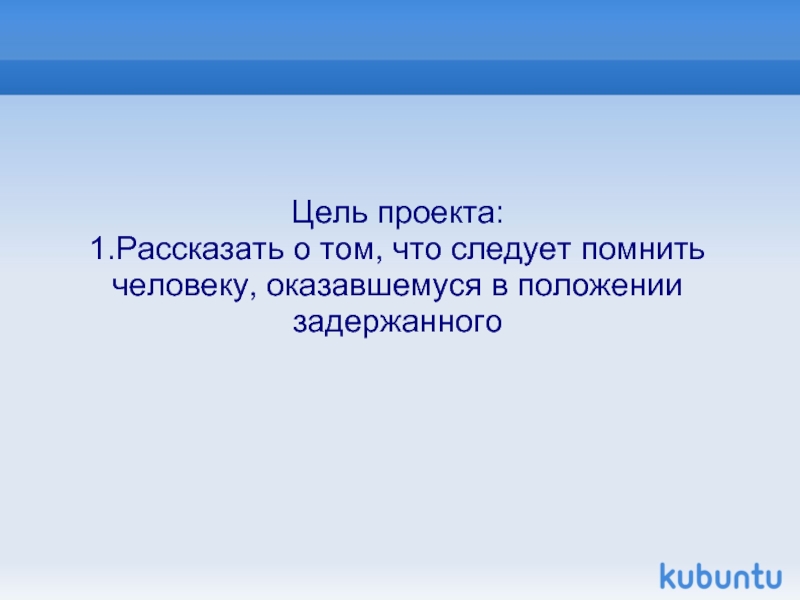 Цель проекта:
1.Рассказать о том, что следует помнить человеку, оказавшемуся в положении задержанного

kubuntu